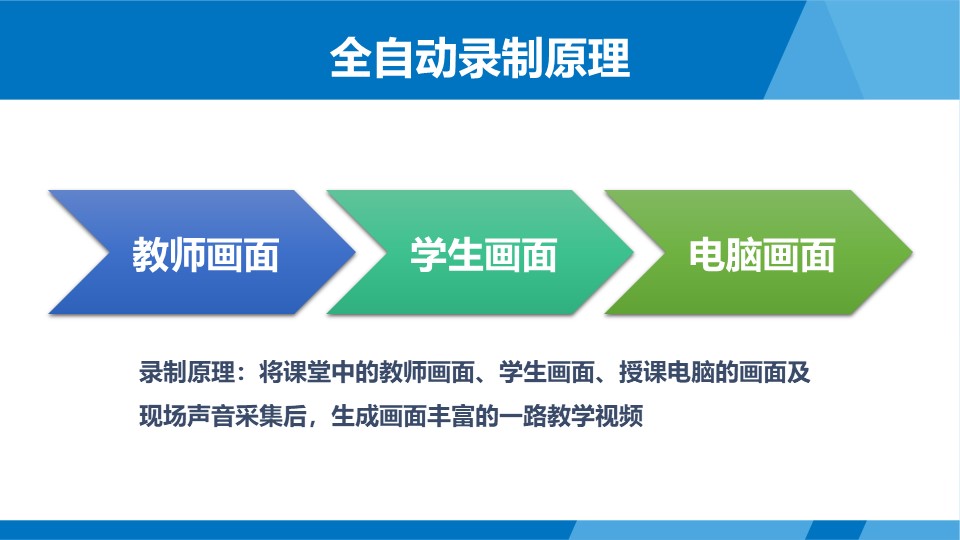 全自动录制原理

教师画面

学生画面

电脑画面

录制原理：将课堂中的教师画面、学生画面、授课电脑的画面及现场声音采集后，生成画面丰富的一路教学视频